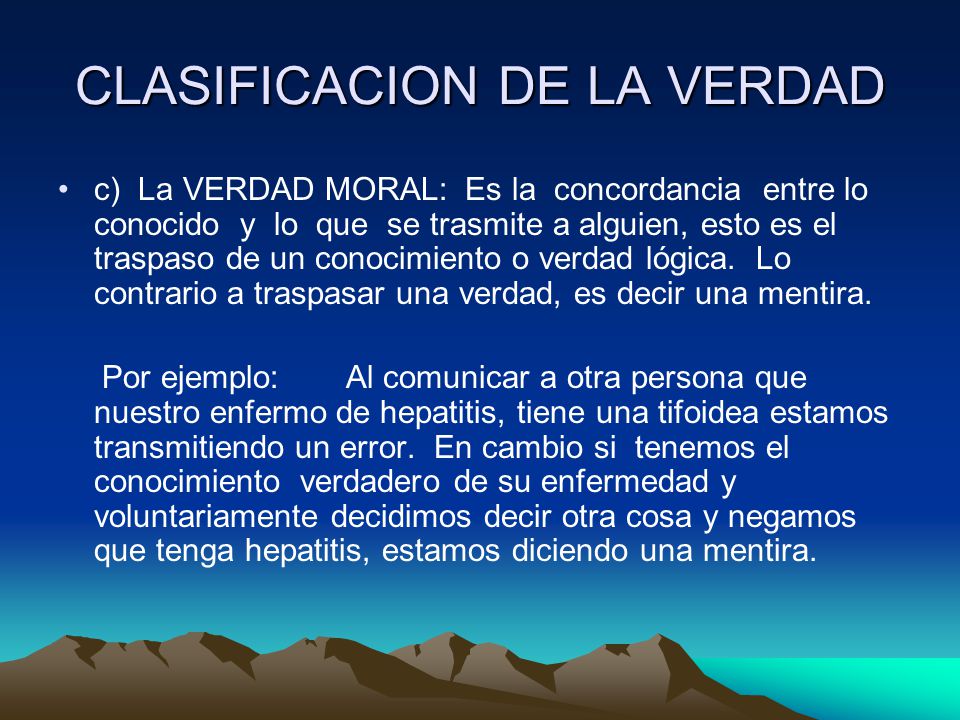 CLASIFICACION DE LA VERDAD

• c) La VERDAD MORAL: Es la concordancia entre lo conocido y lo que se trasmite a alguien, esto es el traspaso de un conocimiento o verdad lógica. Lo contrario a traspasar una verdad, es decir una mentira.

Por ejemplo: Al comunicar a otra persona que nuestro enfermo de hepatitis, tiene una tifoidea estamos transmitiendo un error. En cambio si tenemos el conocimiento verdadero de su enfermedad y voluntariamente decidimos decir otra cosa y negamos que tenga hepatitis, estamos diciendo una mentira.